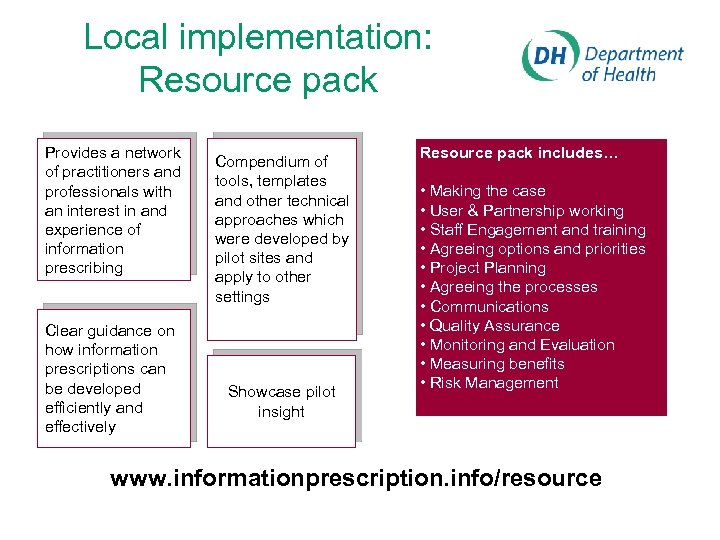 Local implementation: Resource pack

DH Department of Health

Provides a network of practitioners and professionals with an interest in and experience of information prescribing

Clear guidance on how information prescriptions can be developed efficiently and effectively

Compendium of tools, templates and other technical approaches which were developed by pilot sites and apply to other settings

Showcase pilot insight

Resource pack includes…

• Making the case
• User & Partnership working
• Staff Engagement and training
• Agreeing options and priorities
• Project Planning
• Agreeing the processes
• Communications
• Quality Assurance
• Monitoring and Evaluation
• Measuring benefits
• Risk Management

www.informationprescription.info/resource